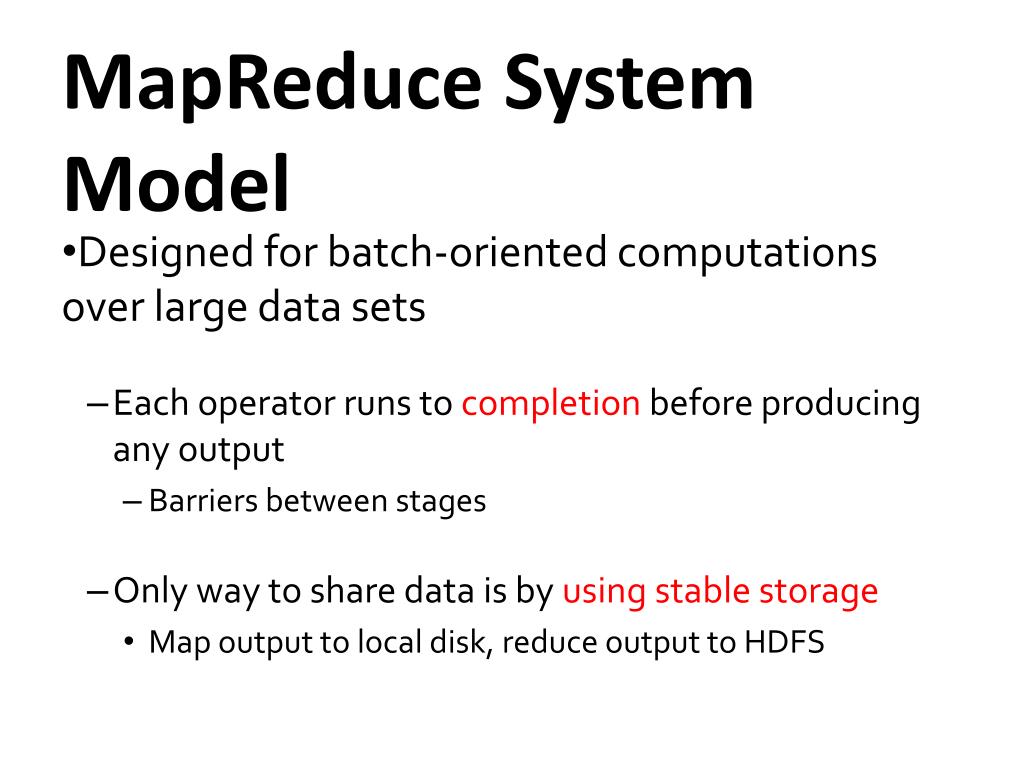 MapReduce System Model

•Designed for batch-oriented computations over large data sets

– Each operator runs to completion before producing any output

– Barriers between stages

– Only way to share data is by using stable storage

• Map output to local disk, reduce output to HDFS